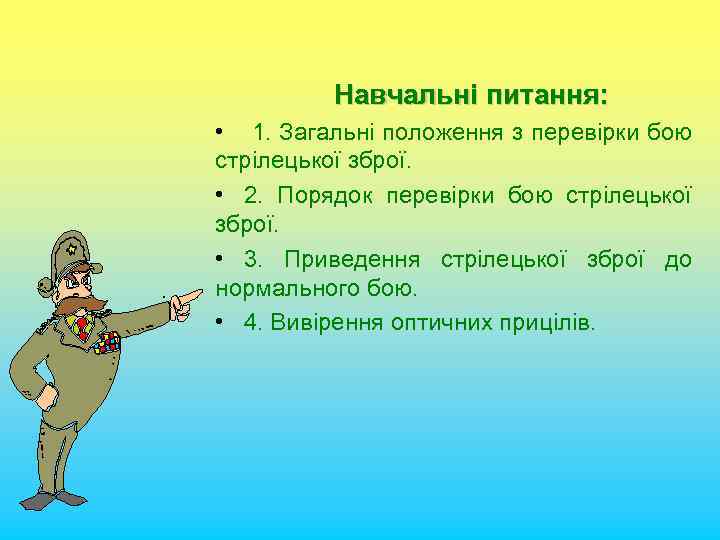 Навчальні питання:

• 1. Загальні положення з перевірки бою стрілецької зброї.

• 2. Порядок перевірки бою стрілецької зброї.

• 3. Приведення стрілецької зброї до нормального бою.

• 4. Вивірення оптичних прицілів.